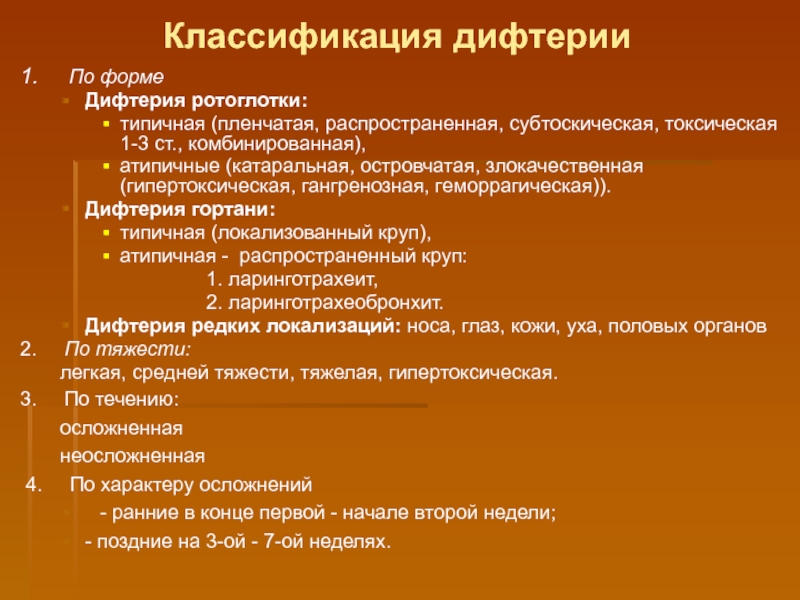 Классификация дифтерии

1. По форме

Дифтерия ротоглотки:

типичная (пленчатая, распространенная, субтоскическая, токсическая 1-3 ст., комбинированная),

атипичные (катаральная, островчатая, злокачественная (гипертоксическая, гангренозная, геморрагическая)).

Дифтерия гортани:

типичная (локализованный круп),

атипичная - распространенный круп:

1. ларинготрахеит,

2. ларинготрахеобронхит.

Дифтерия редких локализаций: носа, глаз, кожи, уха, половых органов

2. По тяжести:

легкая, средней тяжести, тяжелая, гипертоксическая.

3. По течению:

осложненная

неосложненная

4. По характеру осложнений

- ранние в конце первой - начале второй недели;

- поздние на 3-ой - 7-ой неделях.